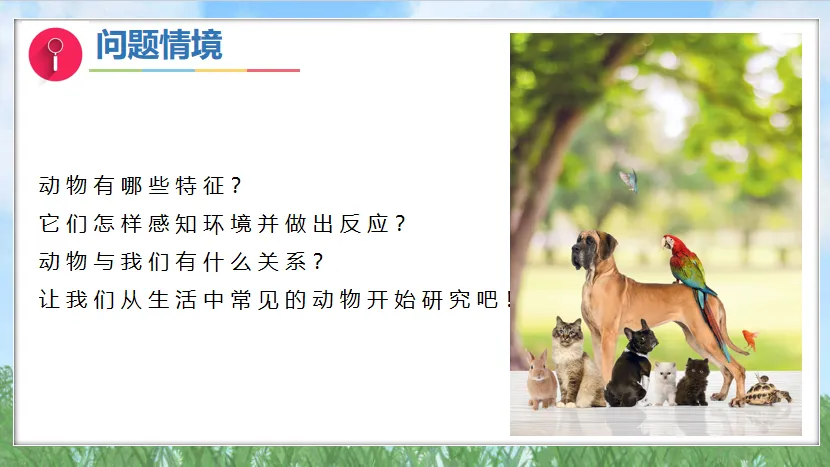 问题情境

动物有哪些特征？
它们怎样感知环境并做出反应？
动物与我们有什么关系？
让我们从生活中常见的动物开始研究吧！